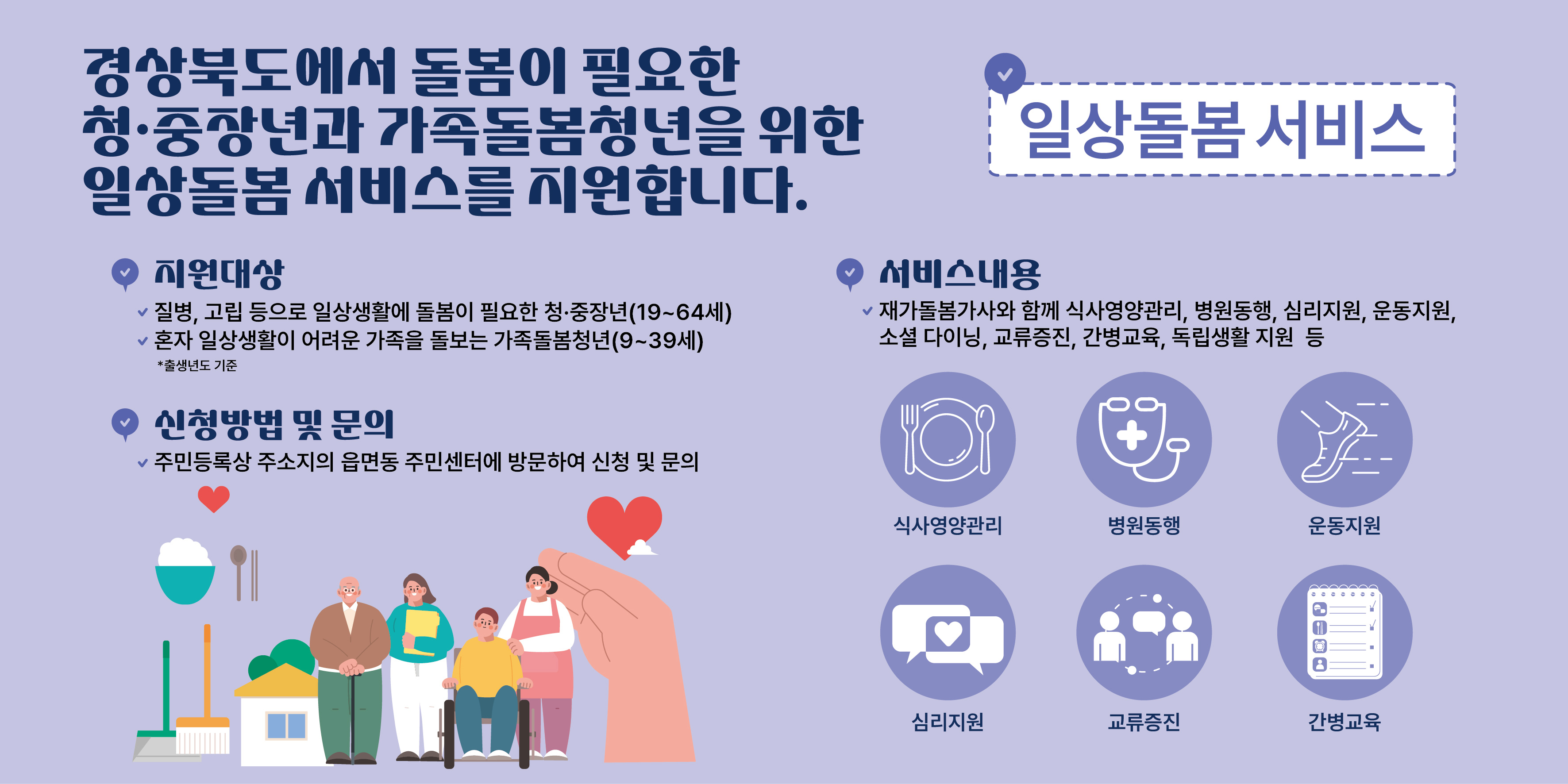 경상북도에서 돌봄이 필요한
청·중장년과 가족돌봄청년을 위한
일상돌봄 서비스를 지원합니다.

일상돌봄 서비스

지원대상

✓ 질병, 고립 등으로 일상생활에 돌봄이 필요한 청·중장년(19~64세)
✓ 혼자 일상생활이 어려운 가족을 돌보는 가족돌봄청년(9~39세)
*출생년도 기준

신청방법 및 문의

✓ 주민등록상 주소지의 읍면동 주민센터에 방문하여 신청 및 문의

서비스내용

✓ 재가돌봄가사와 함께 식사영양관리, 병원동행, 심리지원, 운동지원, 소셜 다이닝, 교류증진, 간병교육, 독립생활 지원 등

식사영양관리

병원동행

운동지원

심리지원

교류증진

간병교육